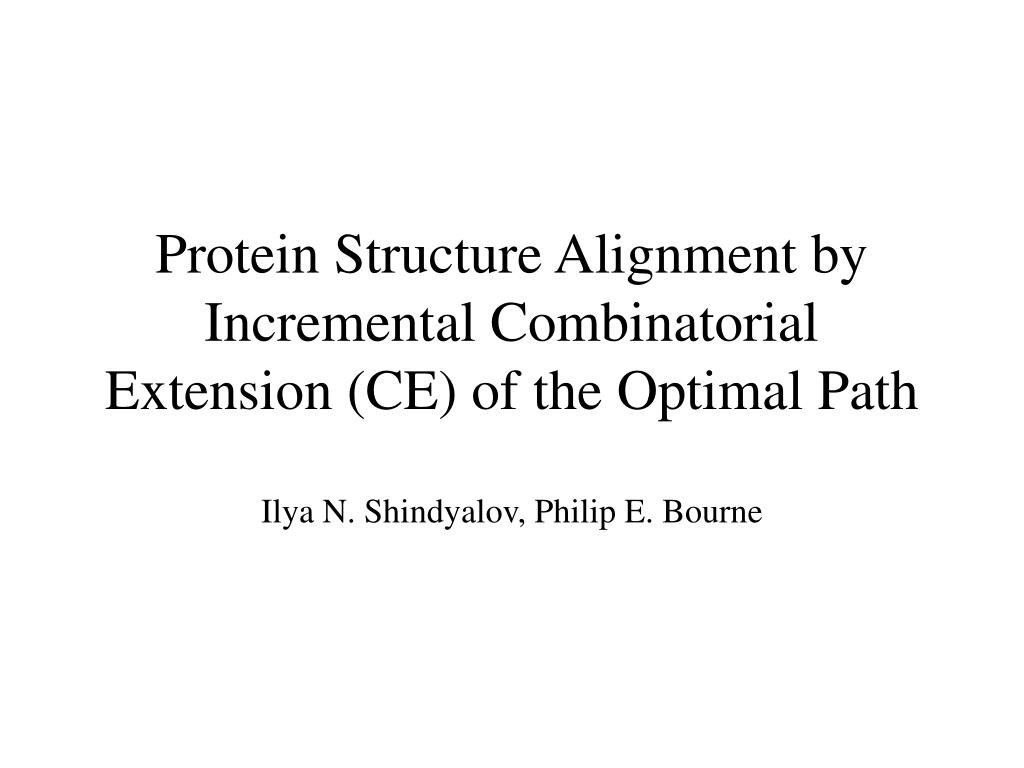 Protein Structure Alignment by Incremental Combinatorial Extension (CE) of the Optimal Path

Ilya N. Shindyalov, Philip E. Bourne